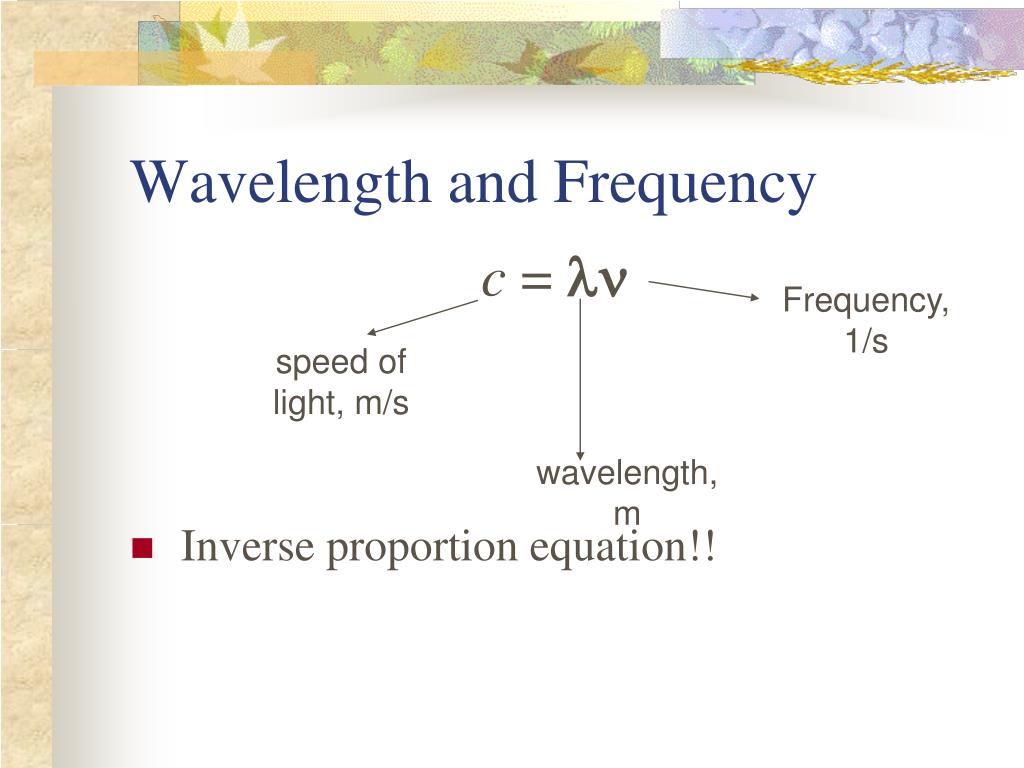 Wavelength and Frequency

$c = \lambda\nu$

Frequency, 1/s

speed of light, m/s

wavelength, m

Inverse proportion equation!!